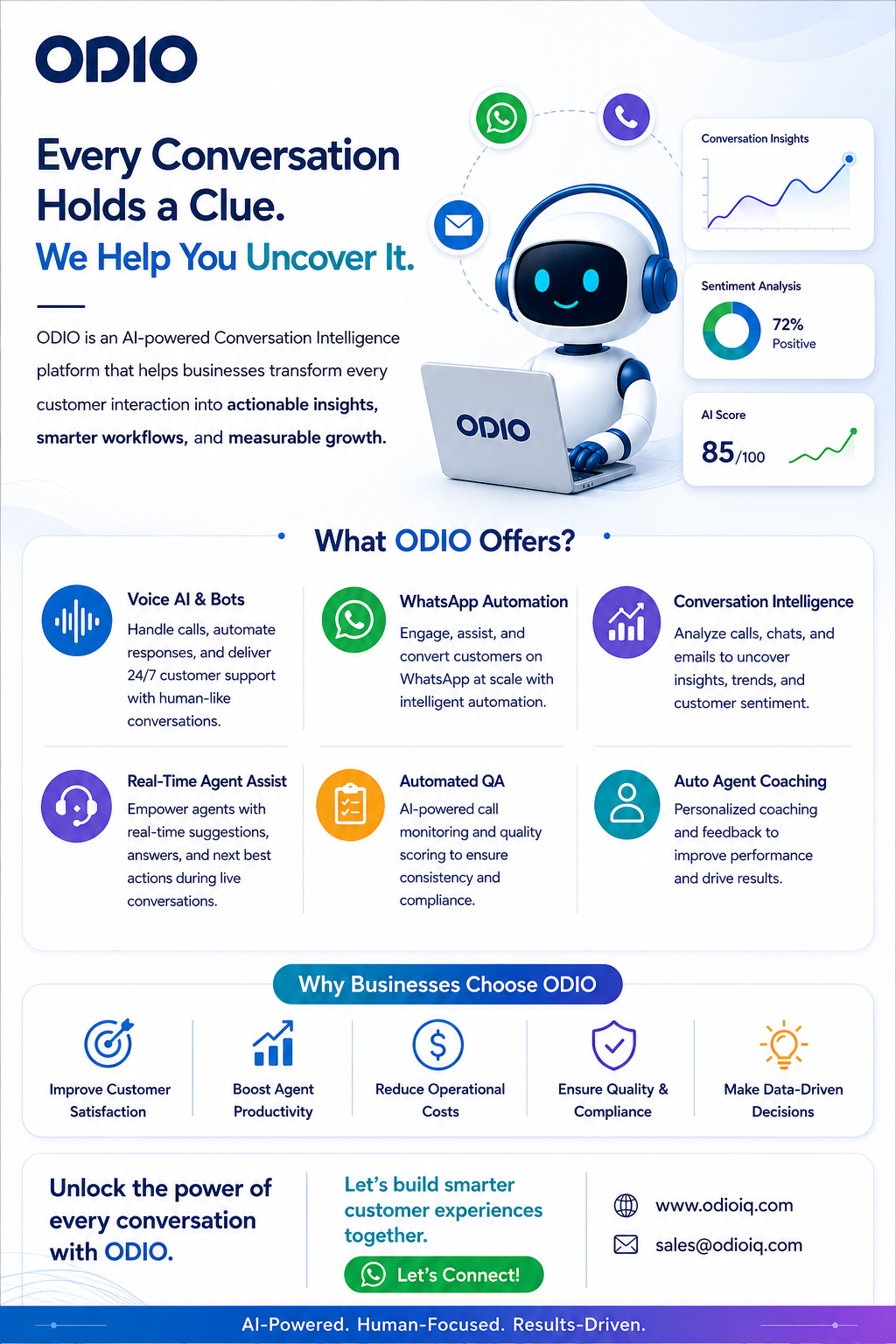 ODIO

Every Conversation Holds a Clue.
We Help You Uncover It.

ODIO is an AI-powered Conversation Intelligence platform that helps businesses transform every customer interaction into actionable insights, smarter workflows, and measurable growth.

ODIO

Conversation Insights

Sentiment Analysis
72%
Positive

AI Score
85/100

What ODIO Offers?

Voice AI & Bots
Handle calls, automate responses, and deliver 24/7 customer support with human-like conversations.

WhatsApp Automation
Engage, assist, and convert customers on WhatsApp at scale with intelligent automation.

Conversation Intelligence
Analyze calls, chats, and emails to uncover insights, trends, and customer sentiment.

Real-Time Agent Assist
Empower agents with real-time suggestions, answers, and next best actions during live conversations.

Automated QA
AI-powered call monitoring and quality scoring to ensure consistency and compliance.

Auto Agent Coaching
Personalized coaching and feedback to improve performance and drive results.

Why Businesses Choose ODIO

Improve Customer Satisfaction

Boost Agent Productivity

Reduce Operational Costs

Ensure Quality & Compliance

Make Data-Driven Decisions

Unlock the power of every conversation with ODIO.

Let's build smarter customer experiences together.

Let's Connect!

www.odioiq.com
sales@odioiq.com

AI-Powered. Human-Focused. Results-Driven.